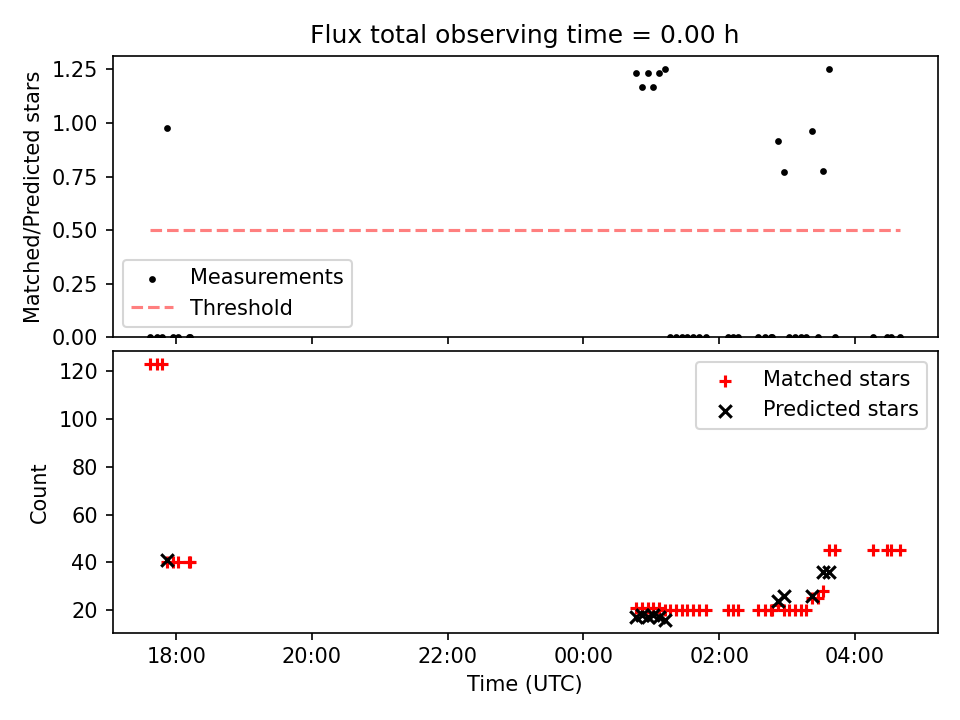 Flux total observing time = 0.00 h

Matched/Predicted stars

1.25
1.00
0.75
0.50
0.25
0.00

Measurements
Threshold

Count

120
100
80
60
40
20

Matched stars
Predicted stars

18:00
20:00
22:00
00:00
02:00
04:00

Time (UTC)